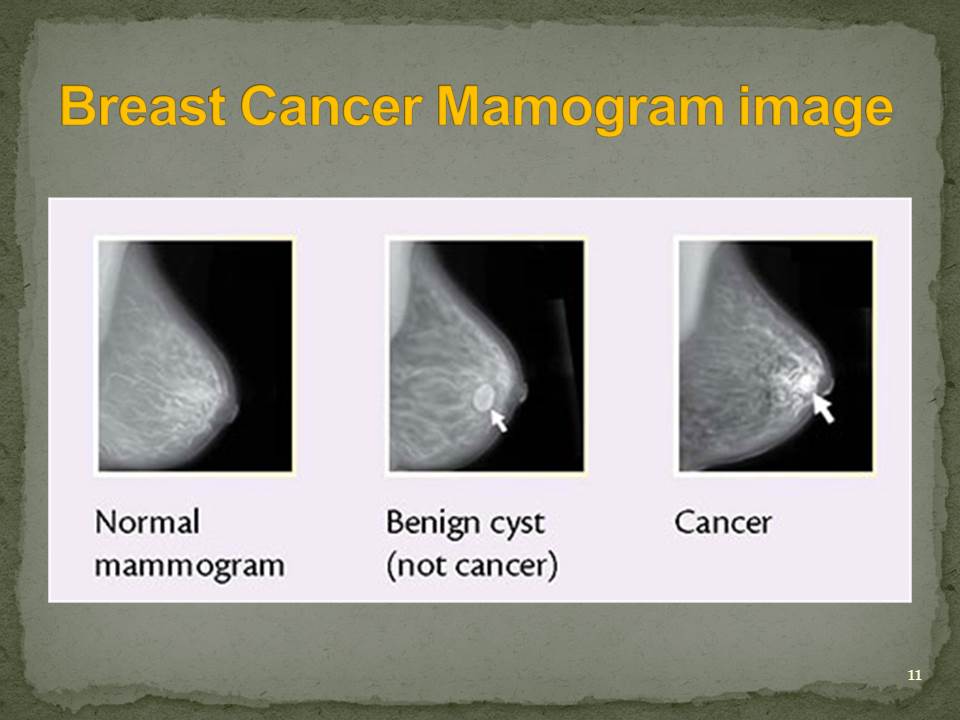 Breast Cancer Mamogram image

Normal mammogram

Benign cyst (not cancer)

Cancer

11